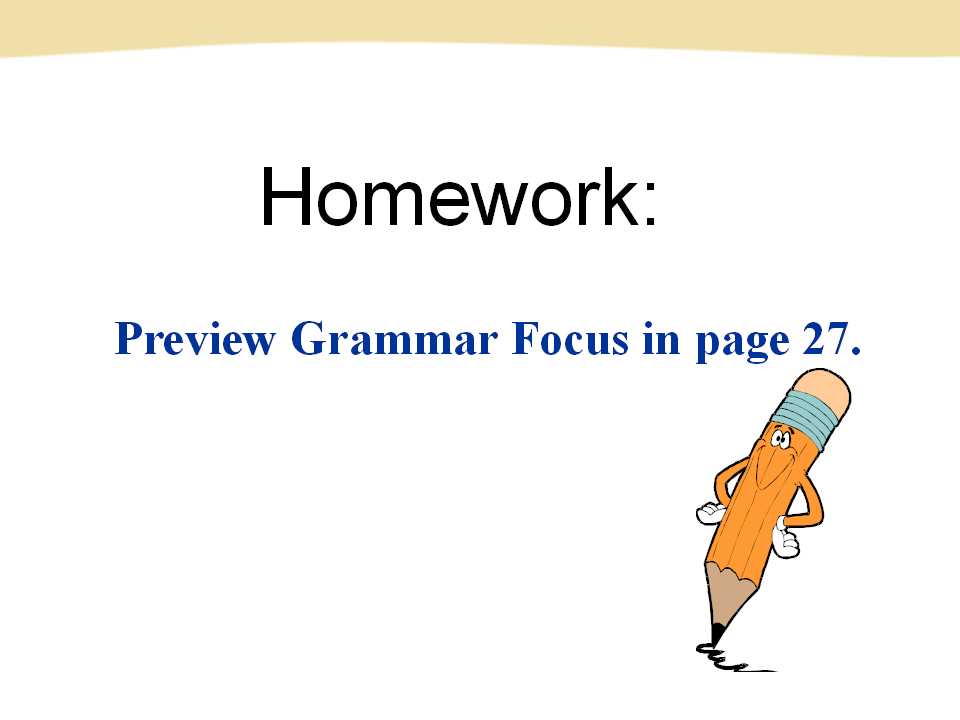 Homework:

Preview Grammar Focus in page 27.